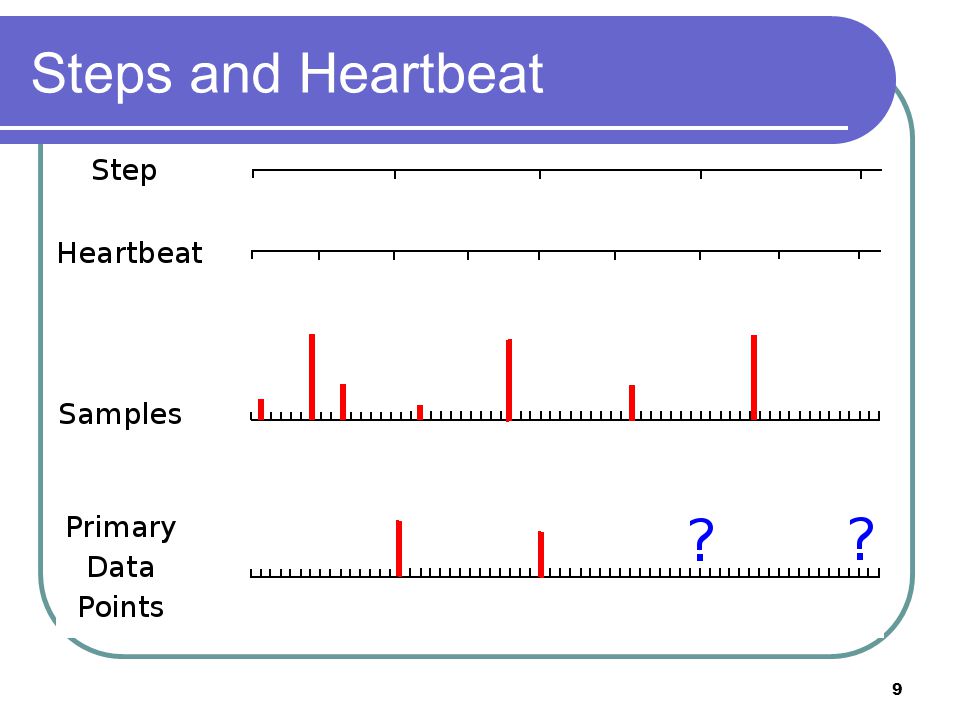 Steps and Heartbeat

Step

Heartbeat

Samples

Primary Data Points

?

?

9